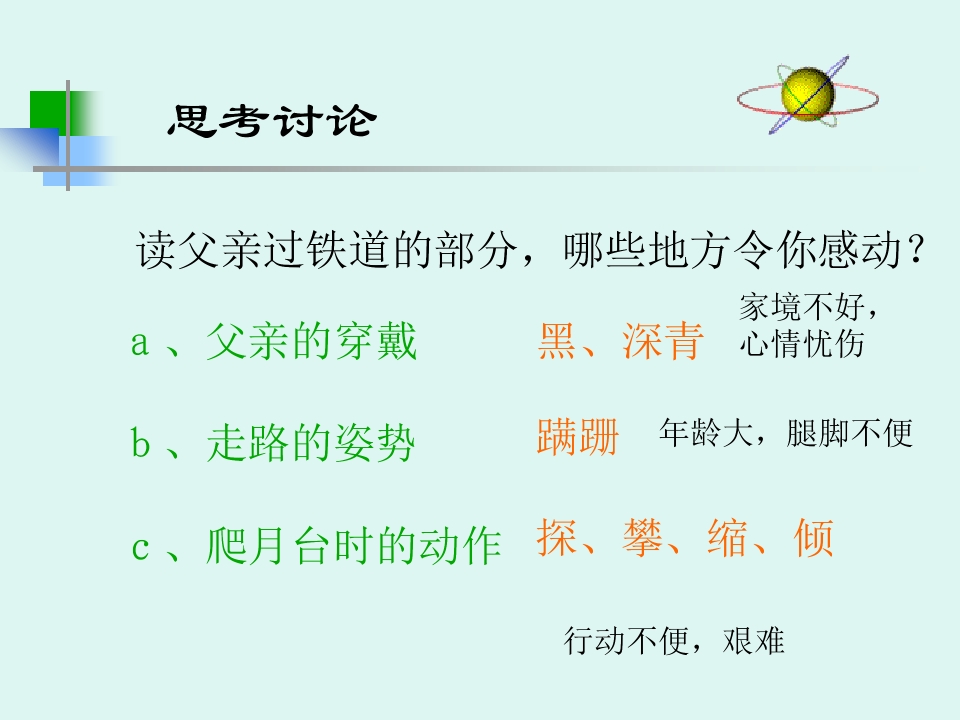 思考讨论

读父亲过铁道的部分，哪些地方令你感动？

a 、父亲的穿戴

黑、深青

家境不好，心情忧伤

b 、走路的姿势

蹒跚

年龄大，腿脚不便

c 、爬月台时的动作

探、攀、缩、倾

行动不便，艰难